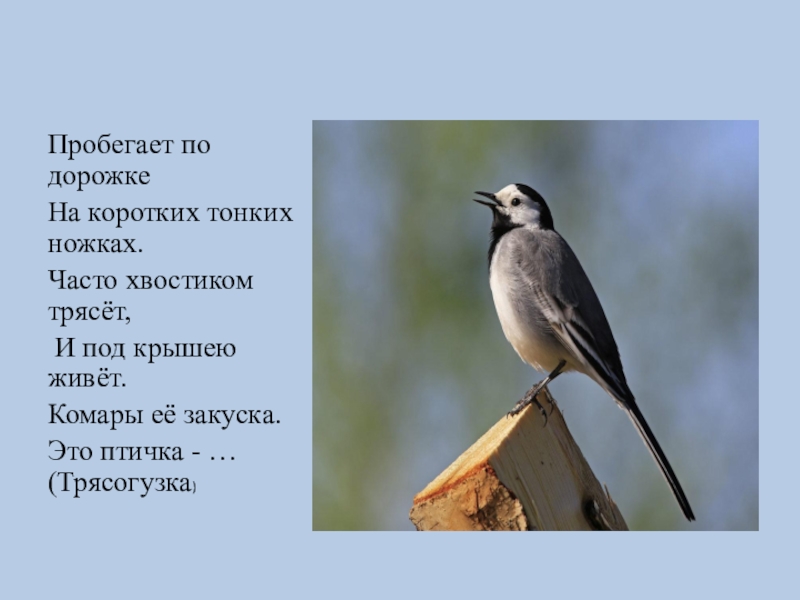 Пробегает по дорожке

На коротких тонких ножках.

Часто хвостиком трясёт,

И под крышею живёт.

Комары её закуска.

Это птичка - …
(Трясогузка)